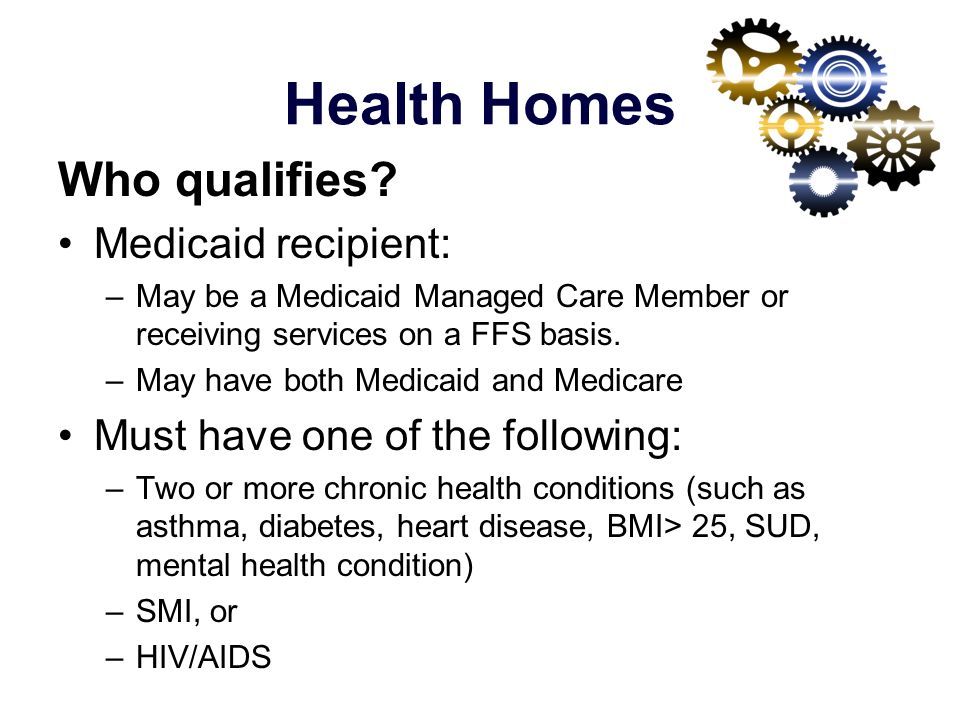 Health Homes

Who qualifies?

• Medicaid recipient:
– May be a Medicaid Managed Care Member or receiving services on a FFS basis.
– May have both Medicaid and Medicare

• Must have one of the following:
– Two or more chronic health conditions (such as asthma, diabetes, heart disease, BMI> 25, SUD, mental health condition)
– SMI, or
– HIV/AIDS